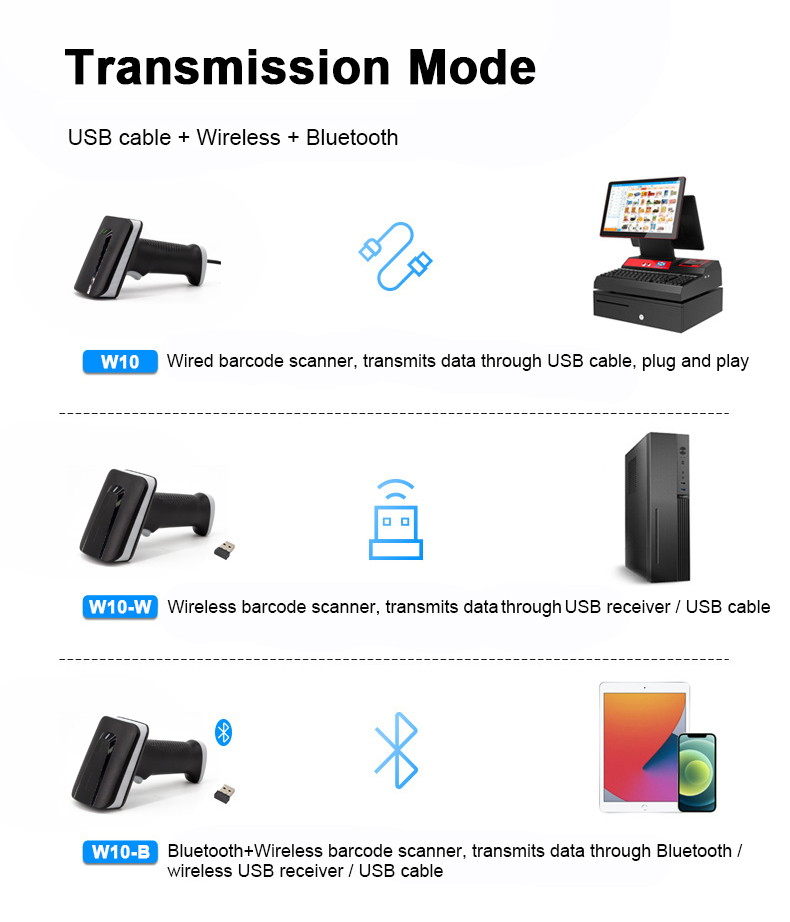 Transmission Mode

USB cable + Wireless + Bluetooth

W10 Wired barcode scanner, transmits data through USB cable, plug and play

W10-W Wireless barcode scanner, transmits data through USB receiver / USB cable

W10-B Bluetooth+Wireless barcode scanner, transmits data through Bluetooth / wireless USB receiver / USB cable